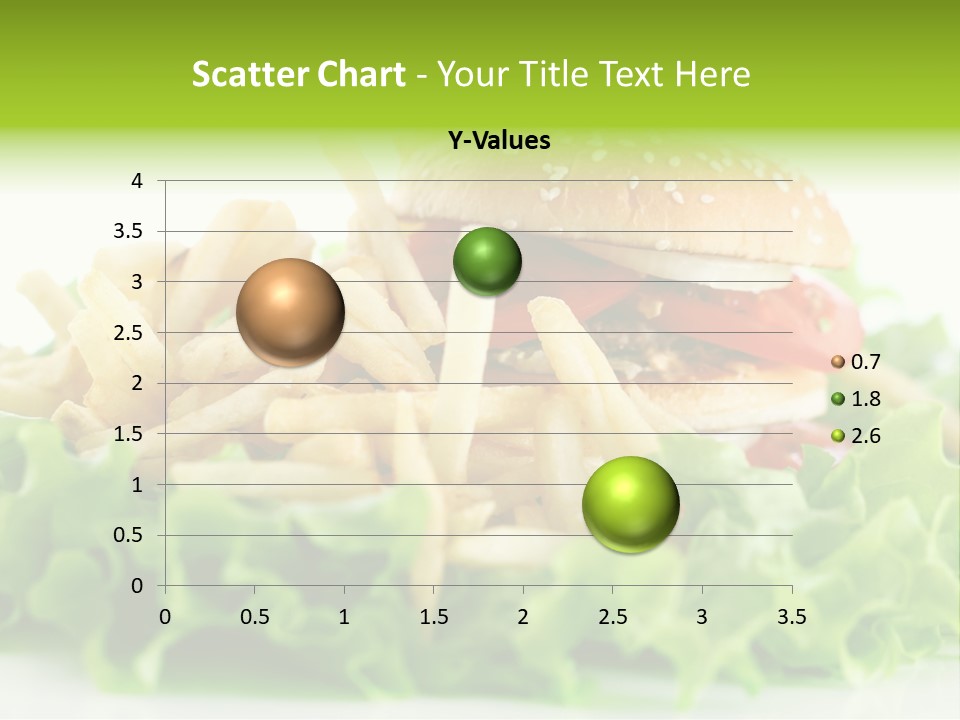 Scatter Chart - Your Title Text Here

Y-Values

4
3.5
3
2.5
2
1.5
1
0.5
0

0 0.5 1 1.5 2 2.5 3 3.5

0.7
1.8
2.6